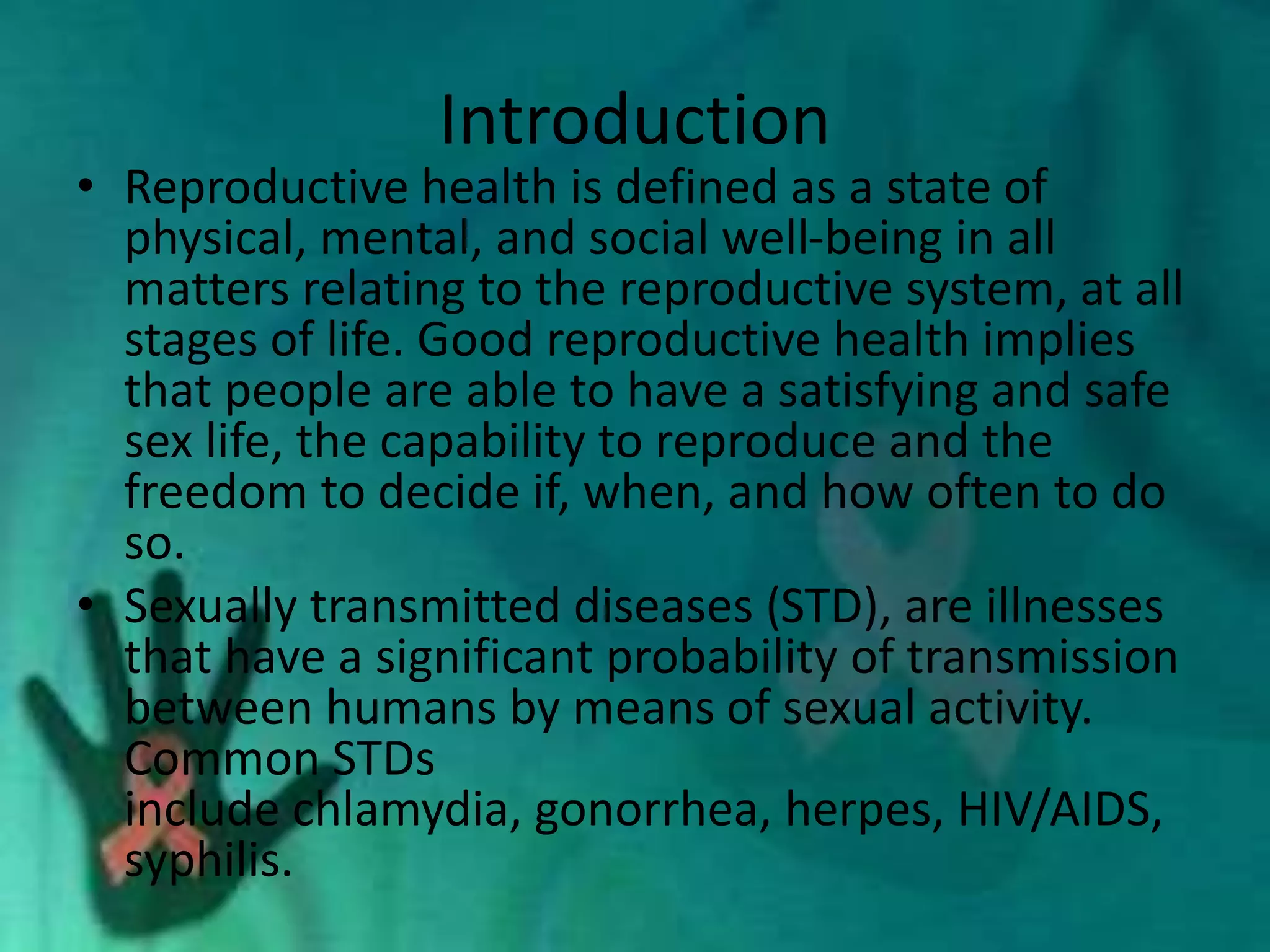 Introduction

• Reproductive health is defined as a state of physical, mental, and social well-being in all matters relating to the reproductive system, at all stages of life. Good reproductive health implies that people are able to have a satisfying and safe sex life, the capability to reproduce and the freedom to decide if, when, and how often to do so.

• Sexually transmitted diseases (STD), are illnesses that have a significant probability of transmission between humans by means of sexual activity. Common STDs include chlamydia, gonorrhea, herpes, HIV/AIDS, syphilis.